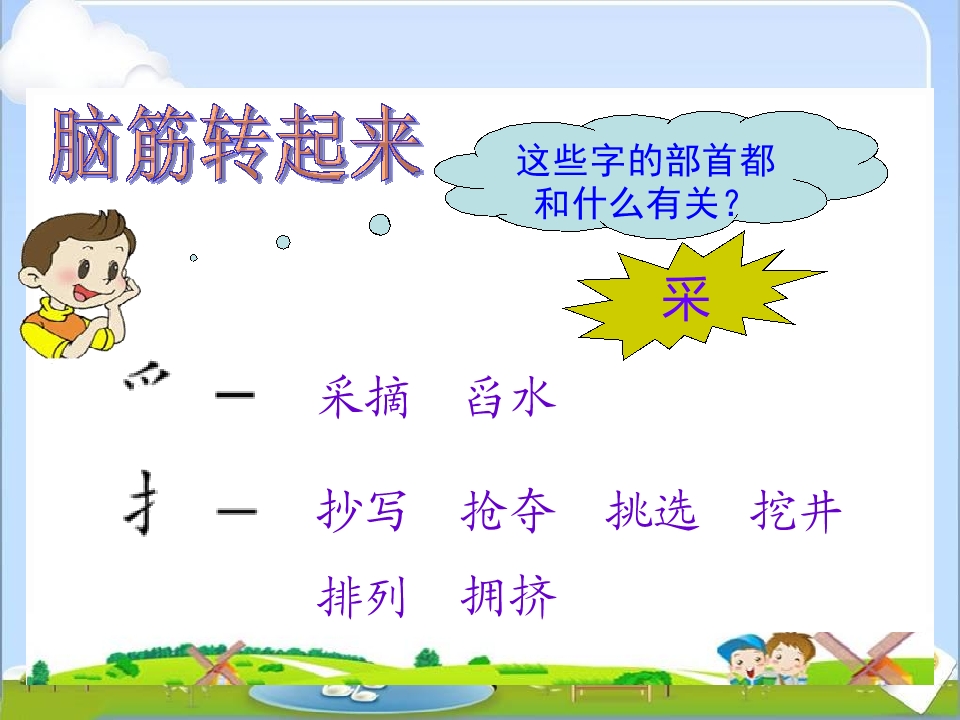 脑筋转起来

这些字的部首都和什么有关？

采

爫 — 采摘 舀水

扌 — 抄写 抢夺 挑选 挖井

排列 拥挤